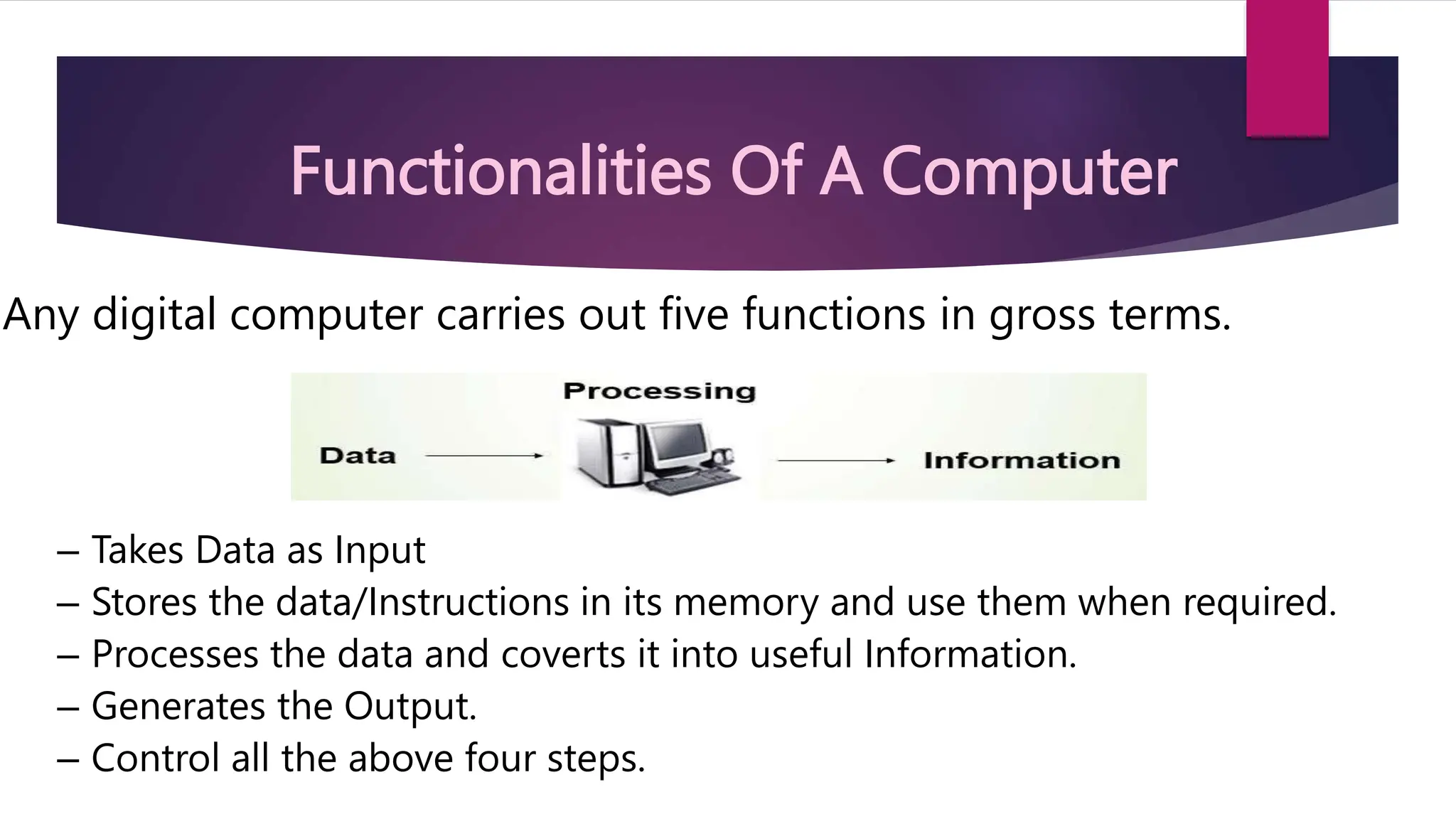 Functionalities Of A Computer

Any digital computer carries out five functions in gross terms.

Processing

Data

Information

– Takes Data as Input
– Stores the data/Instructions in its memory and use them when required.
– Processes the data and coverts it into useful Information.
– Generates the Output.
– Control all the above four steps.